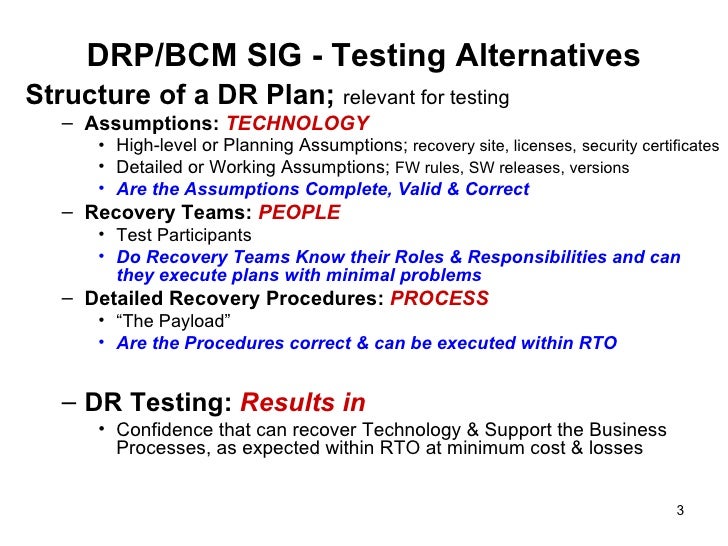 DRP/BCM SIG - Testing Alternatives

Structure of a DR Plan; relevant for testing

– Assumptions: TECHNOLOGY
  • High-level or Planning Assumptions; recovery site, licenses, security certificates
  • Detailed or Working Assumptions; FW rules, SW releases, versions
  • Are the Assumptions Complete, Valid & Correct
– Recovery Teams: PEOPLE
  • Test Participants
  • Do Recovery Teams Know their Roles & Responsibilities and can they execute plans with minimal problems
– Detailed Recovery Procedures: PROCESS
  • “The Payload”
  • Are the Procedures correct & can be executed within RTO

– DR Testing: Results in
  • Confidence that can recover Technology & Support the Business Processes, as expected within RTO at minimum cost & losses

3